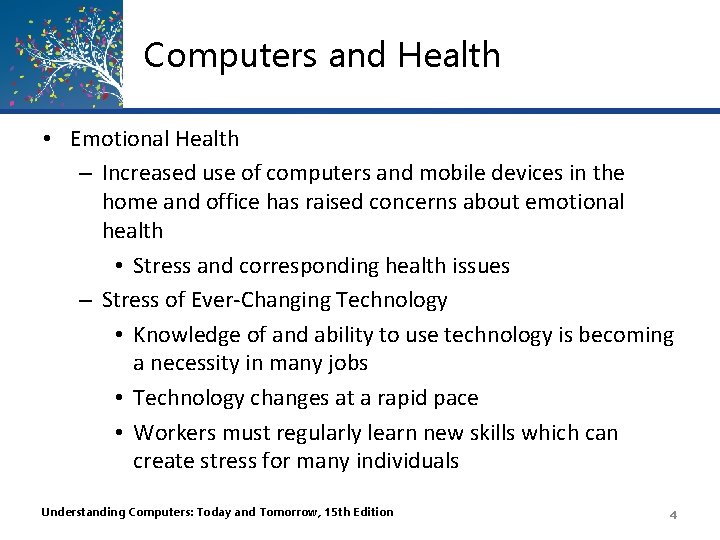 Computers and Health

• Emotional Health
– Increased use of computers and mobile devices in the home and office has raised concerns about emotional health
• Stress and corresponding health issues
– Stress of Ever-Changing Technology
• Knowledge of and ability to use technology is becoming a necessity in many jobs
• Technology changes at a rapid pace
• Workers must regularly learn new skills which can create stress for many individuals

Understanding Computers: Today and Tomorrow, 15th Edition

4